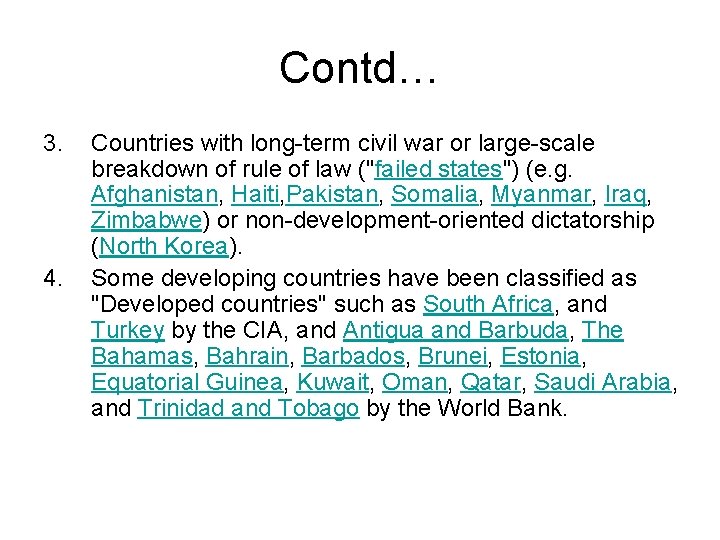 Contd…

3. Countries with long-term civil war or large-scale breakdown of rule of law ("failed states") (e.g. Afghanistan, Haiti,Pakistan, Somalia, Myanmar, Iraq, Zimbabwe) or non-development-oriented dictatorship (North Korea).

4. Some developing countries have been classified as "Developed countries" such as South Africa, and Turkey by the CIA, and Antigua and Barbuda, The Bahamas, Bahrain, Barbados, Brunei, Estonia, Equatorial Guinea, Kuwait, Oman, Qatar, Saudi Arabia, and Trinidad and Tobago by the World Bank.